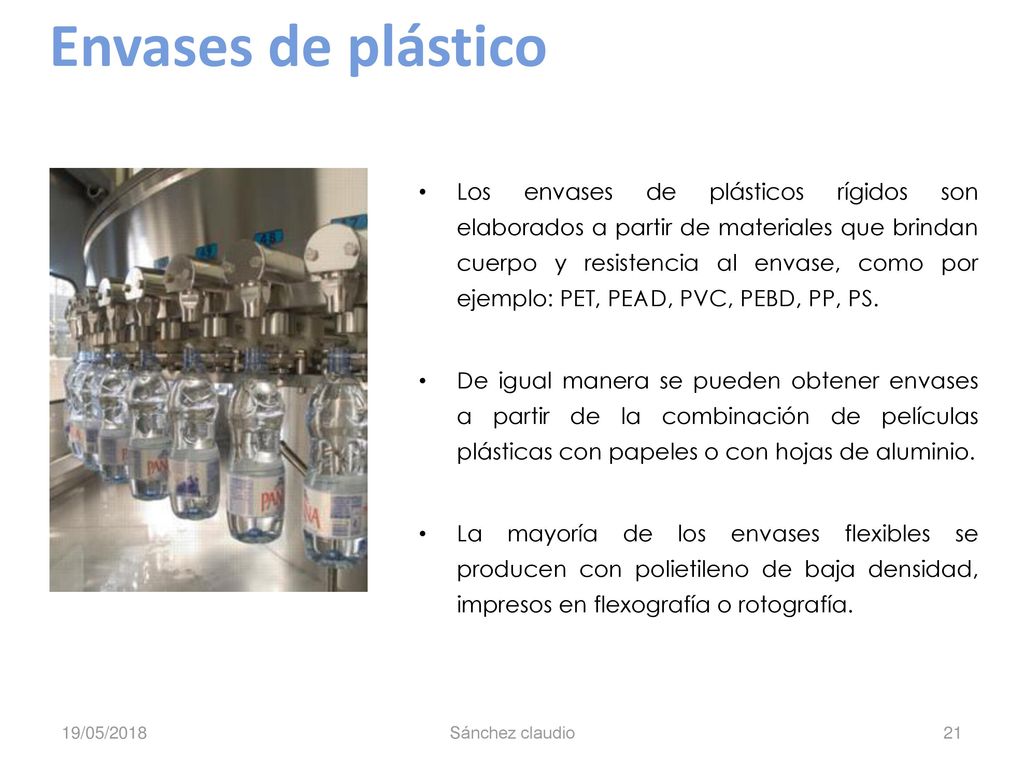 Envases de plástico

• Los envases de plásticos rígidos son elaborados a partir de materiales que brindan cuerpo y resistencia al envase, como por ejemplo: PET, PEAD, PVC, PEBD, PP, PS.

• De igual manera se pueden obtener envases a partir de la combinación de películas plásticas con papeles o con hojas de aluminio.

• La mayoría de los envases flexibles se producen con polietileno de baja densidad, impresos en flexografía o rotografía.

19/05/2018
Sánchez claudio
21